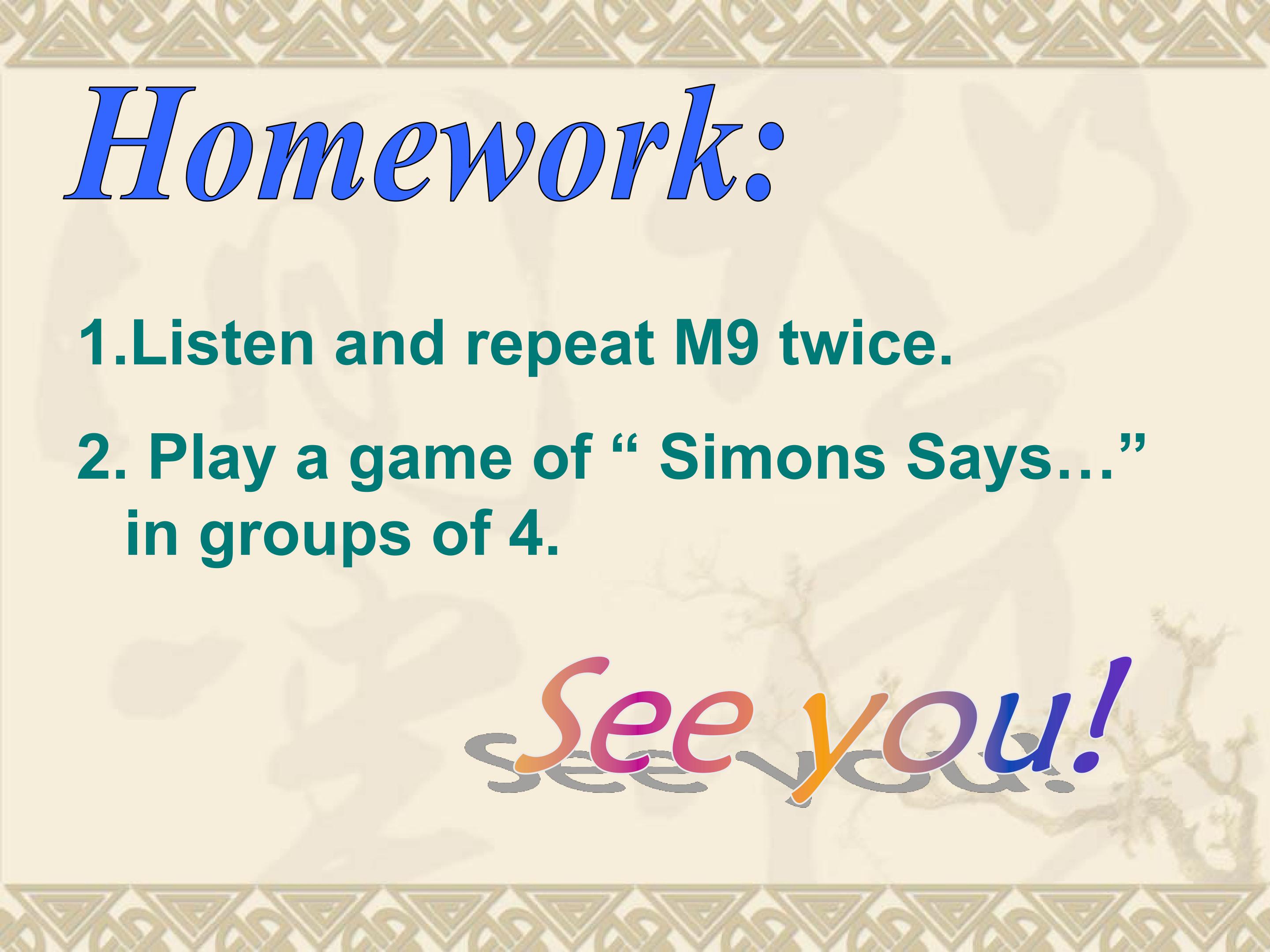 Homework:

1.Listen and repeat M9 twice.

2. Play a game of “ Simons Says…” in groups of 4.

See you!